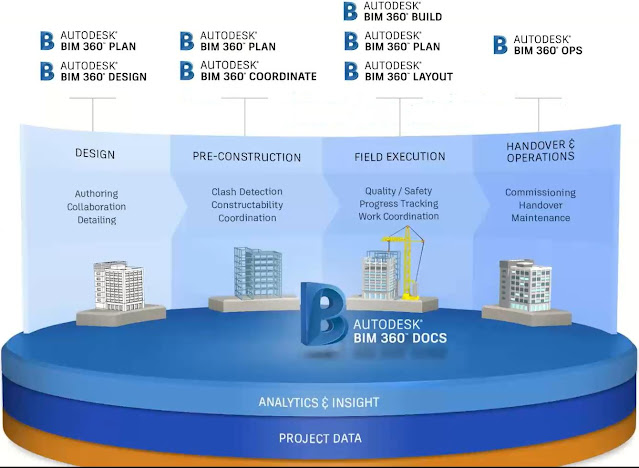 AUTODESK®
BIM 360° PLAN

AUTODESK®
BIM 360° DESIGN

AUTODESK®
BIM 360° PLAN

AUTODESK®
BIM 360° COORDINATE

AUTODESK®
BIM 360° BUILD

AUTODESK®
BIM 360° PLAN

AUTODESK®
BIM 360° LAYOUT

AUTODESK®
BIM 360° OPS

DESIGN

Authoring
Collaboration
Detailing

PRE-CONSTRUCTION

Clash Detection
Constructability
Coordination

FIELD EXECUTION

Quality / Safety
Progress Tracking
Work Coordination

HANDOVER & OPERATIONS

Commissioning
Handover
Maintenance

AUTODESK®
BIM 360° DOCS

ANALYTICS & INSIGHT

PROJECT DATA